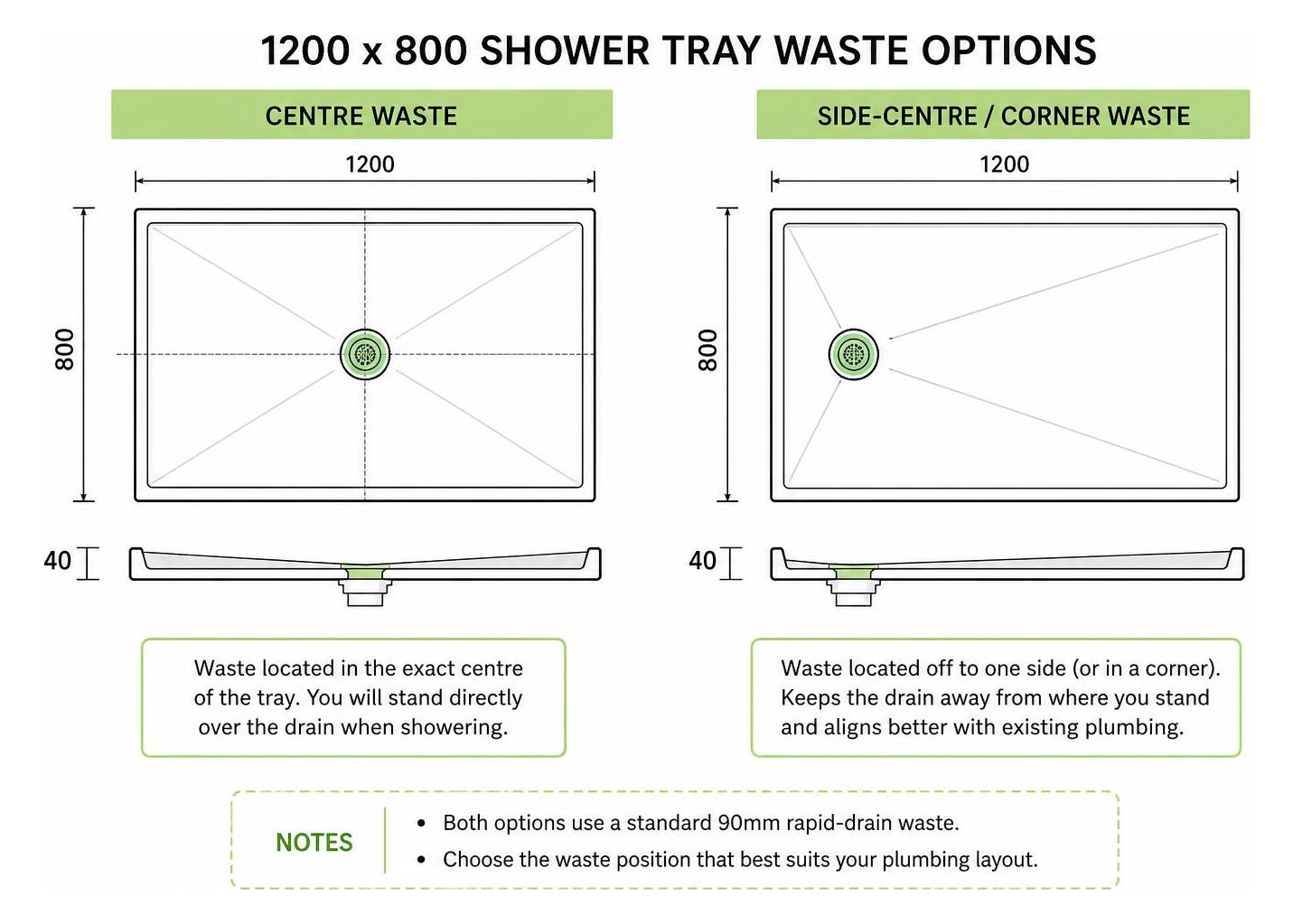 1200 x 800 SHOWER TRAY WASTE OPTIONS

CENTRE WASTE

1200

800

40

Waste located in the exact centre of the tray. You will stand directly over the drain when showering.

SIDE-CENTRE / CORNER WASTE

1200

800

40

Waste located off to one side (or in a corner). Keeps the drain away from where you stand and aligns better with existing plumbing.

NOTES

• Both options use a standard 90mm rapid-drain waste.
• Choose the waste position that best suits your plumbing layout.